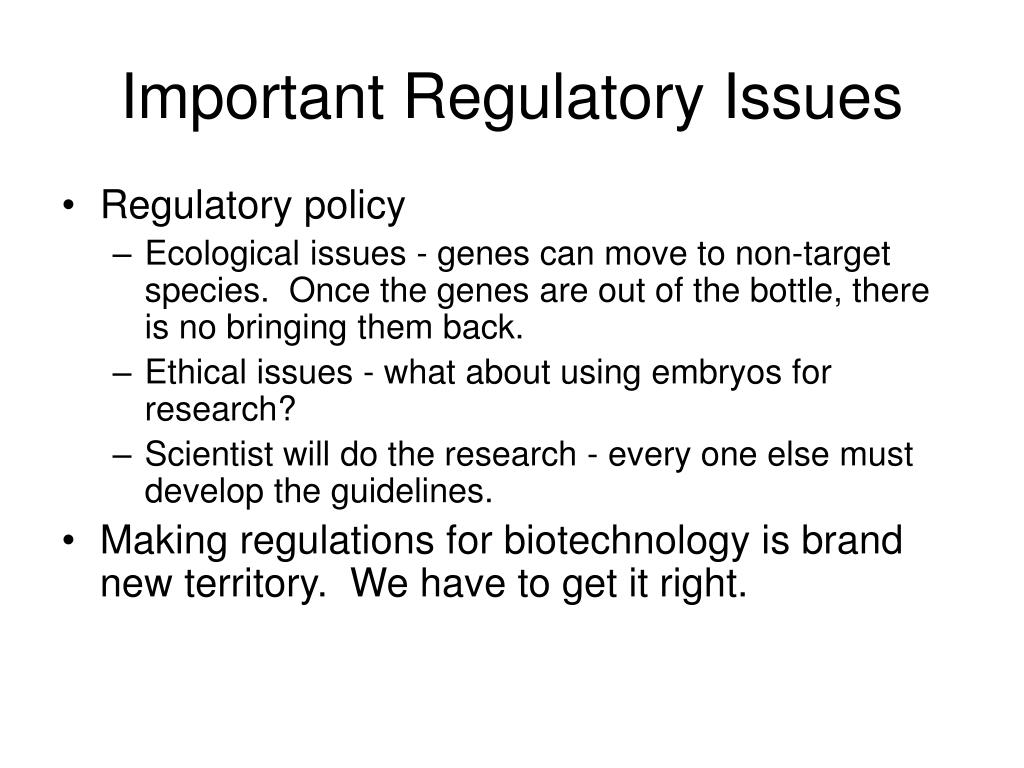 Important Regulatory Issues

• Regulatory policy
– Ecological issues - genes can move to non-target species. Once the genes are out of the bottle, there is no bringing them back.
– Ethical issues - what about using embryos for research?
– Scientist will do the research - every one else must develop the guidelines.
• Making regulations for biotechnology is brand new territory. We have to get it right.